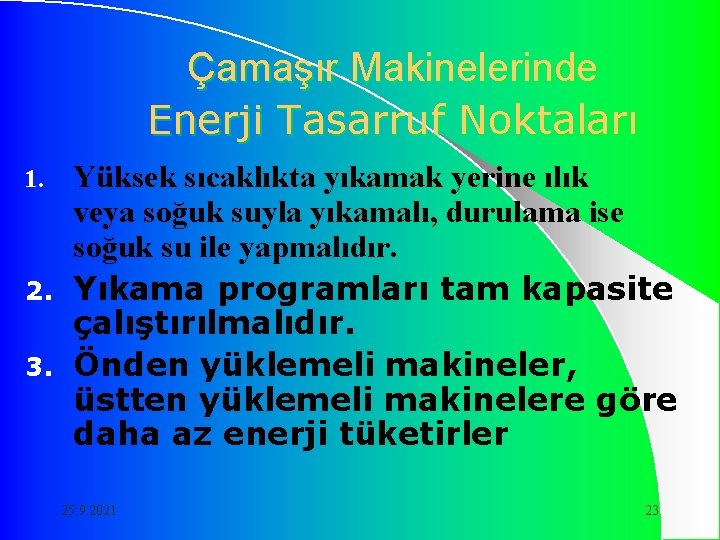 Çamaşır Makinelerinde Enerji Tasarruf Noktaları

1. Yüksek sıcaklıkta yıkamak yerine ılık veya soğuk suyla yıkamalı, durulama ise soğuk su ile yapmalıdır.

2. Yıkama programları tam kapasite çalıştırılmalıdır.

3. Önden yüklemeli makineler, üstten yüklemeli makinelere göre daha az enerji tüketirler

25.9.2021

23